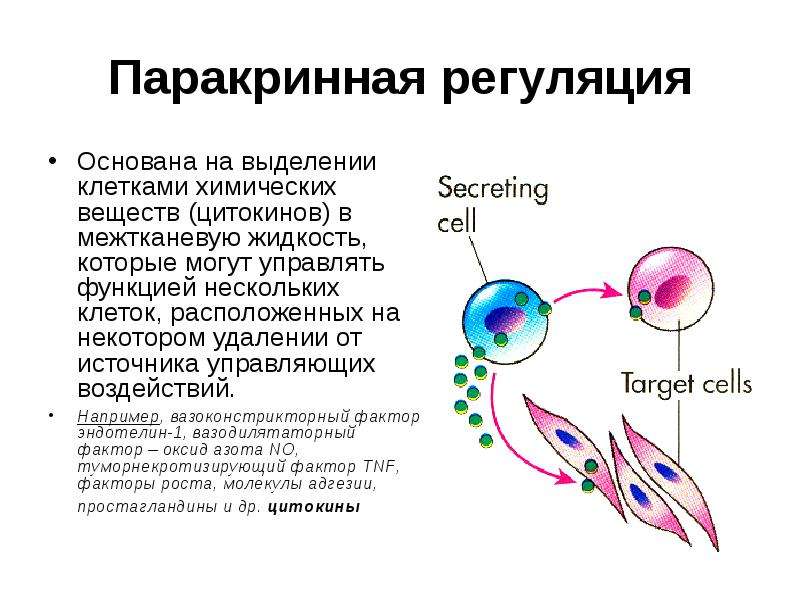 Паракринная регуляция

• Основана на выделении клетками химических веществ (цитокинов) в межтканевую жидкость, которые могут управлять функцией нескольких клеток, расположенных на некотором удалении от источника управляющих воздействий.

• Например, вазоконстрикторный фактор эндотелин-1, вазодилятаторный фактор – оксид азота NO, туморнекротизирующий фактор TNF, факторы роста, молекулы адгезии, простагландины и др. цитокины

Secreting cell

Target cells